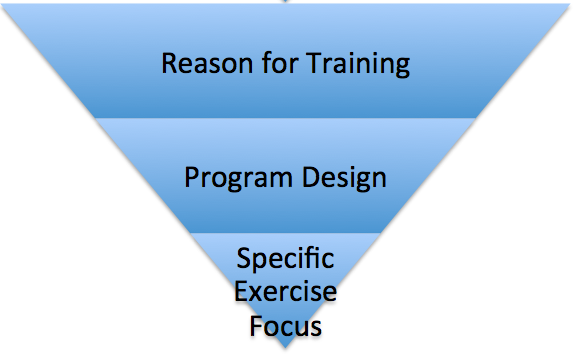 Reason for Training

Program Design

Specific Exercise Focus